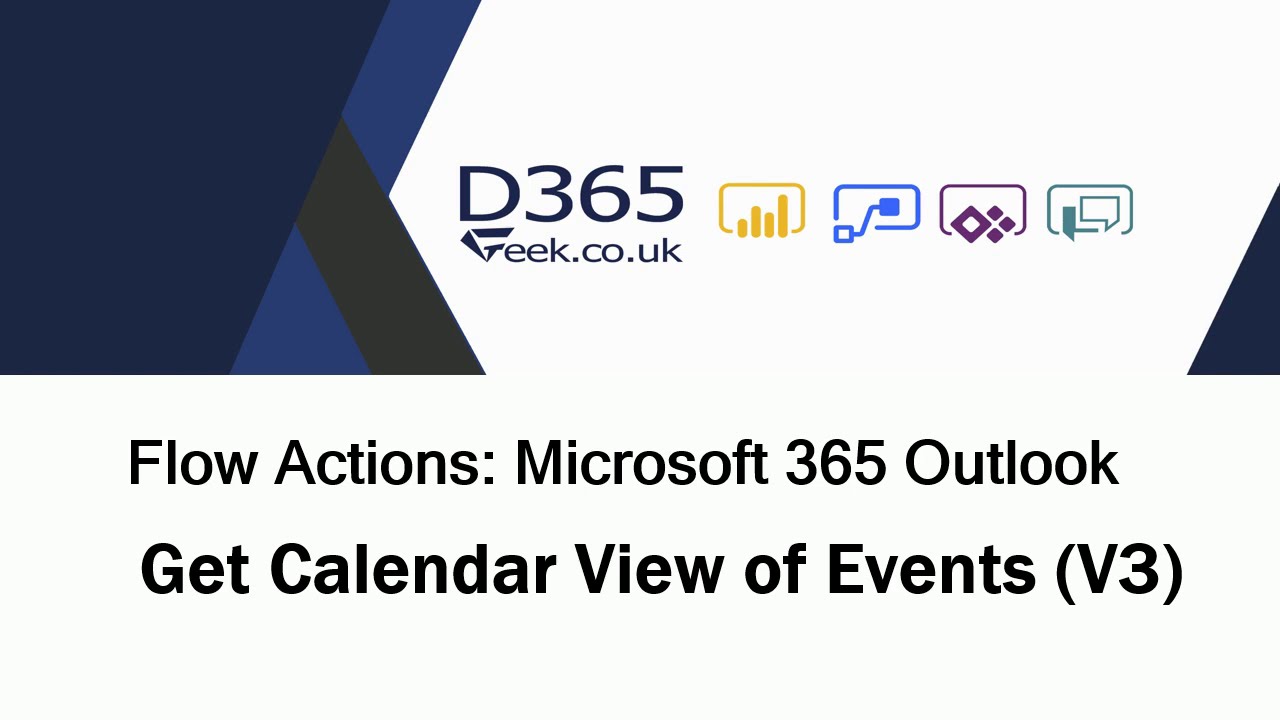 D365
Geek.co.uk

Flow Actions: Microsoft 365 Outlook

Get Calendar View of Events (V3)